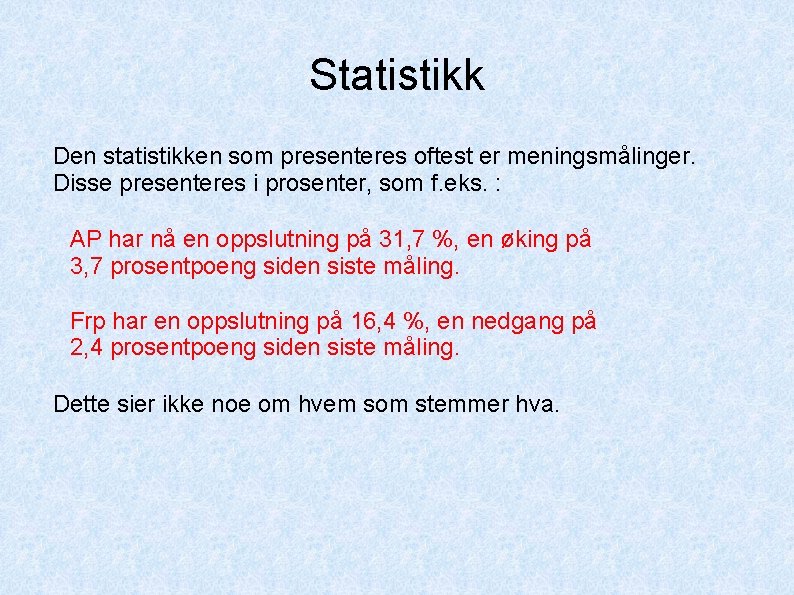 Statistikk

Den statistikken som presenteres oftest er meningsmålinger. Disse presenteres i prosenter, som f.eks. :

AP har nå en oppslutning på 31,7 %, en øking på 3,7 prosentpoeng siden siste måling.

Frp har en oppslutning på 16,4 %, en nedgang på 2,4 prosentpoeng siden siste måling.

Dette sier ikke noe om hvem som stemmer hva.